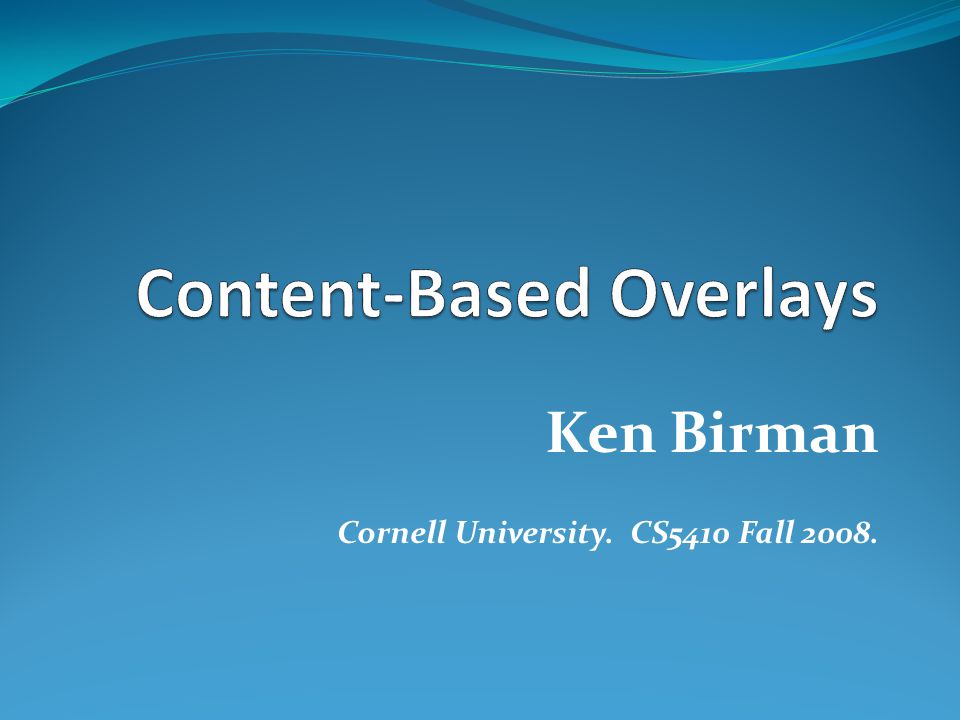 Content-Based Overlays

Ken Birman

Cornell University. CS5410 Fall 2008.